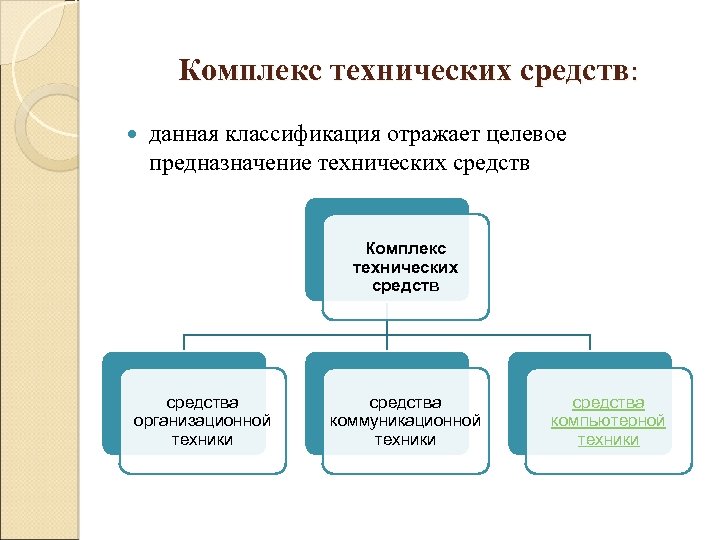 Комплекс технических средств:

данная классификация отражает целевое предназначение технических средств

Комплекс технических средств

средства организационной техники

средства коммуникационной техники

средства компьютерной техники